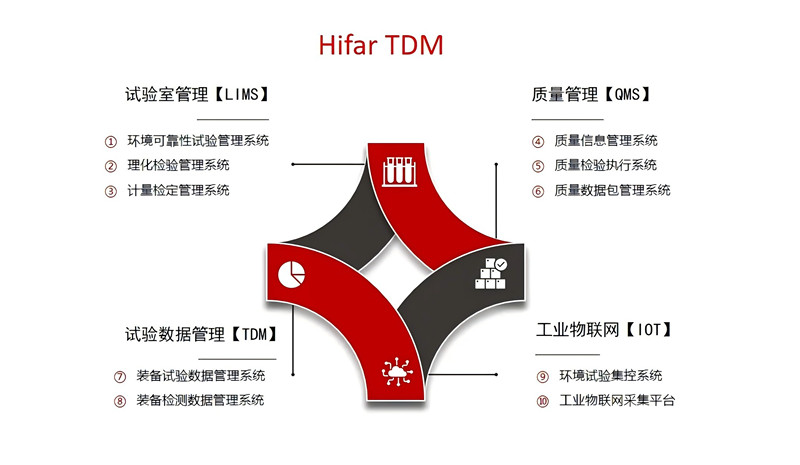 Hifar TDM

试验室管理【LIMS】

① 环境可靠性试验管理系统
② 理化检验管理系统
③ 计量检定管理系统

质量管理【QMS】

④ 质量信息管理系统
⑤ 质量检验执行系统
⑥ 质量数据包管理系统

试验数据管理【TDM】

⑦ 装备试验数据管理系统
⑧ 装备检测数据管理系统

工业物联网【IOT】

⑨ 环境试验集控系统
⑩ 工业物联网采集平台